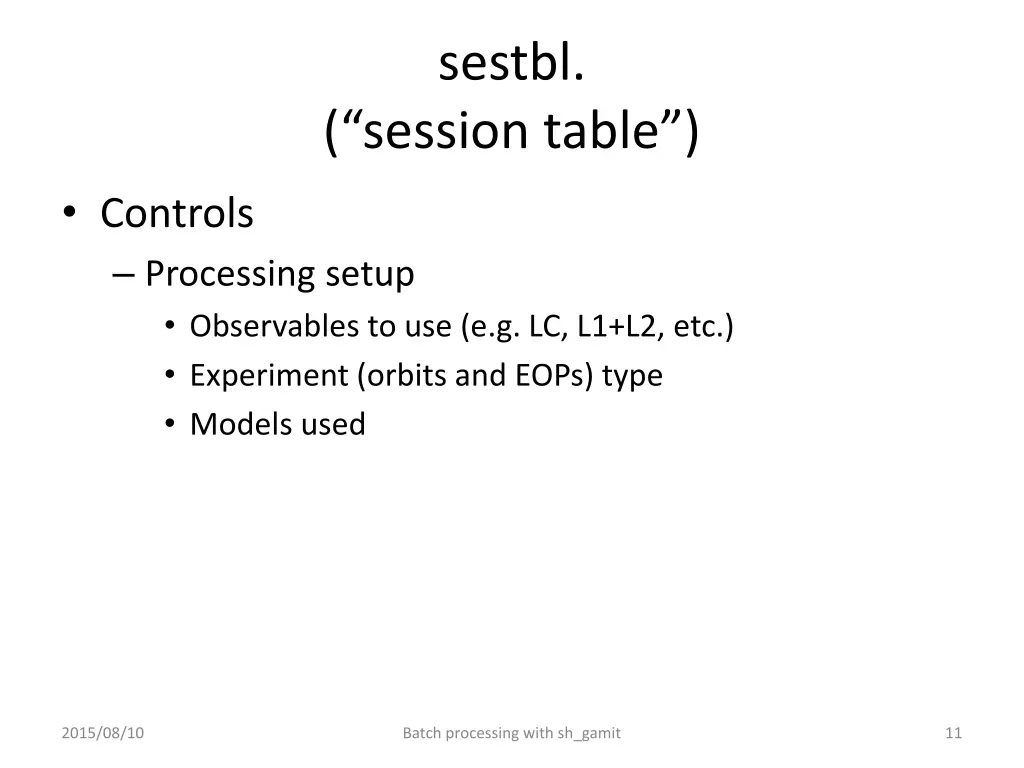 sestbl.
(“session table”)

• Controls
– Processing setup
• Observables to use (e.g. LC, L1+L2, etc.)
• Experiment (orbits and EOPs) type
• Models used

2015/08/10

Batch processing with sh_gamit

11